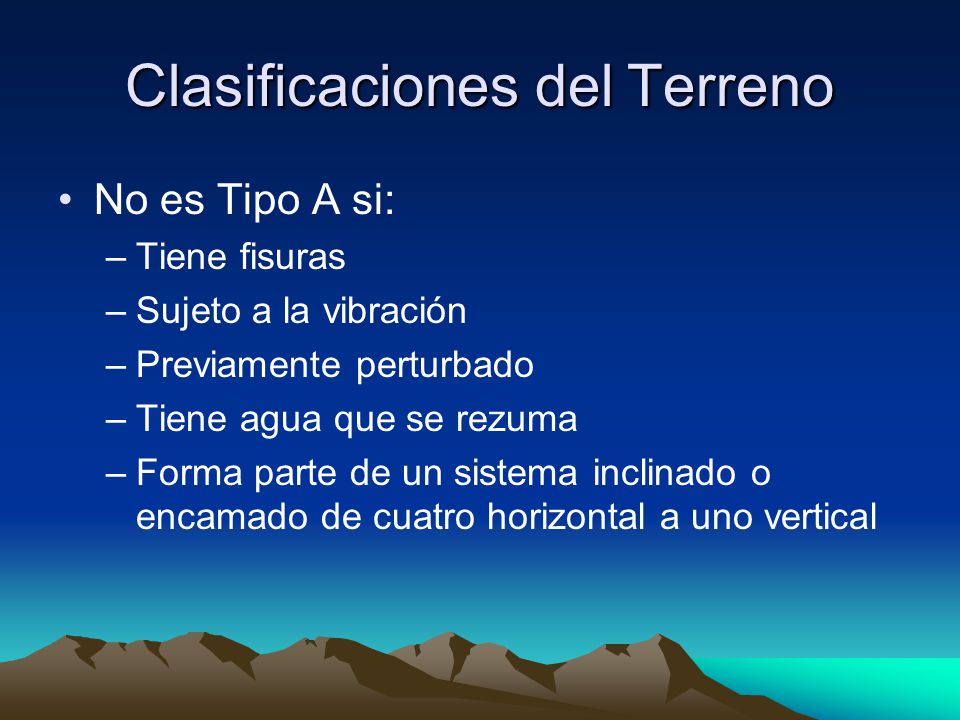 Clasificaciones del Terreno

• No es Tipo A si:

– Tiene fisuras

– Sujeto a la vibración

– Previamente perturbado

– Tiene agua que se rezuma

– Forma parte de un sistema inclinado o encamado de cuatro horizontal a uno vertical